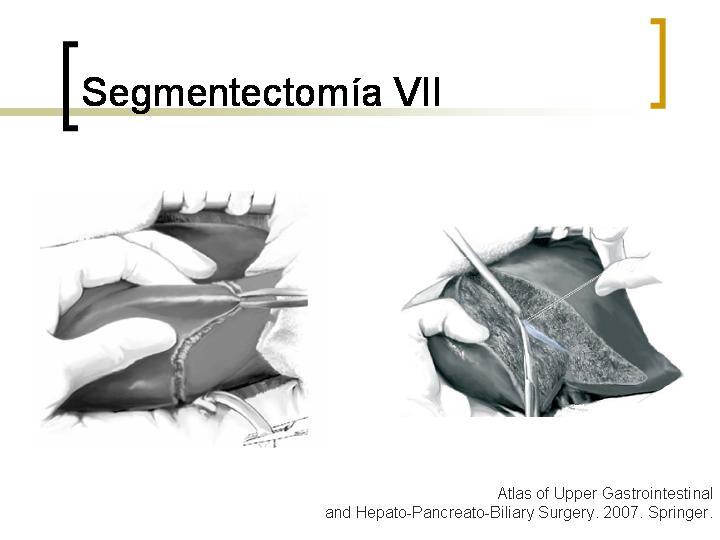 Segmentectomía VII

Atlas of Upper Gastrointestinal and Hepato-Pancreato-Biliary Surgery. 2007. Springer.